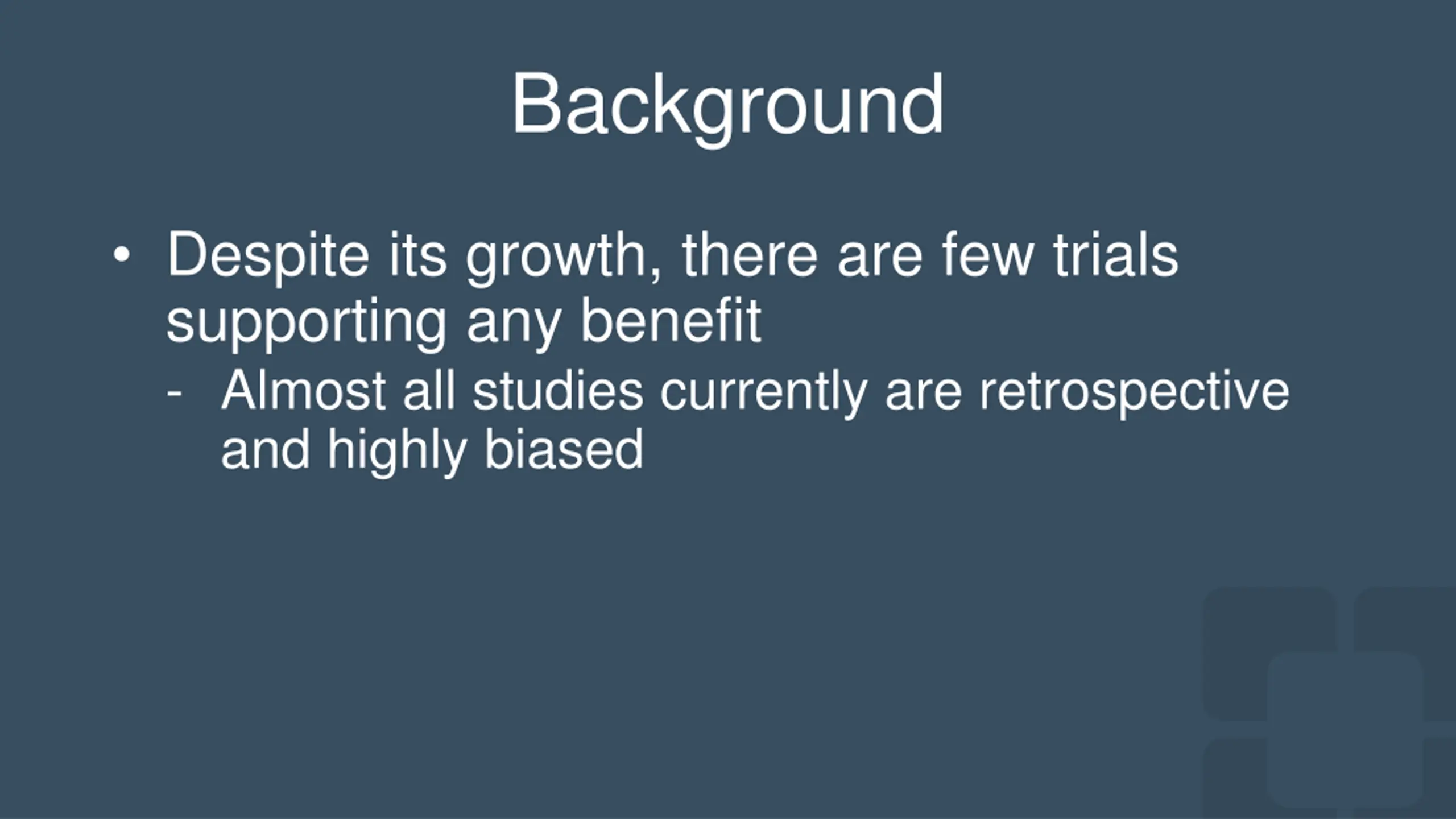 Background

• Despite its growth, there are few trials supporting any benefit

- Almost all studies currently are retrospective and highly biased